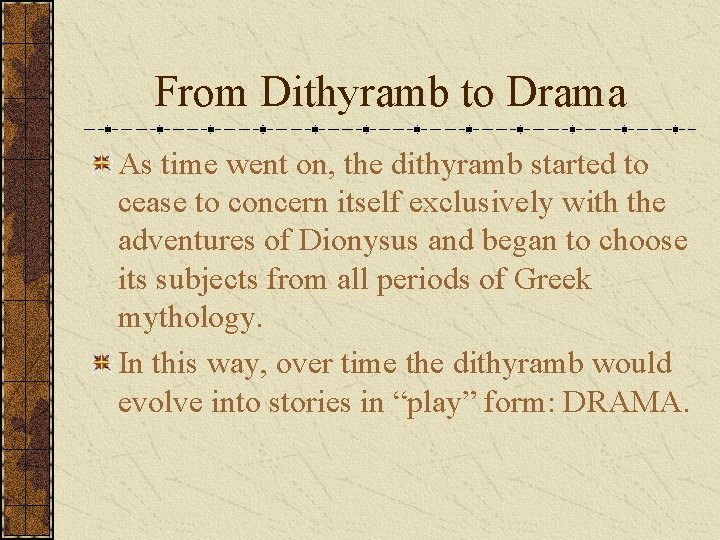 From Dithyramb to Drama

As time went on, the dithyramb started to cease to concern itself exclusively with the adventures of Dionysus and began to choose its subjects from all periods of Greek mythology.

In this way, over time the dithyramb would evolve into stories in “play” form: DRAMA.